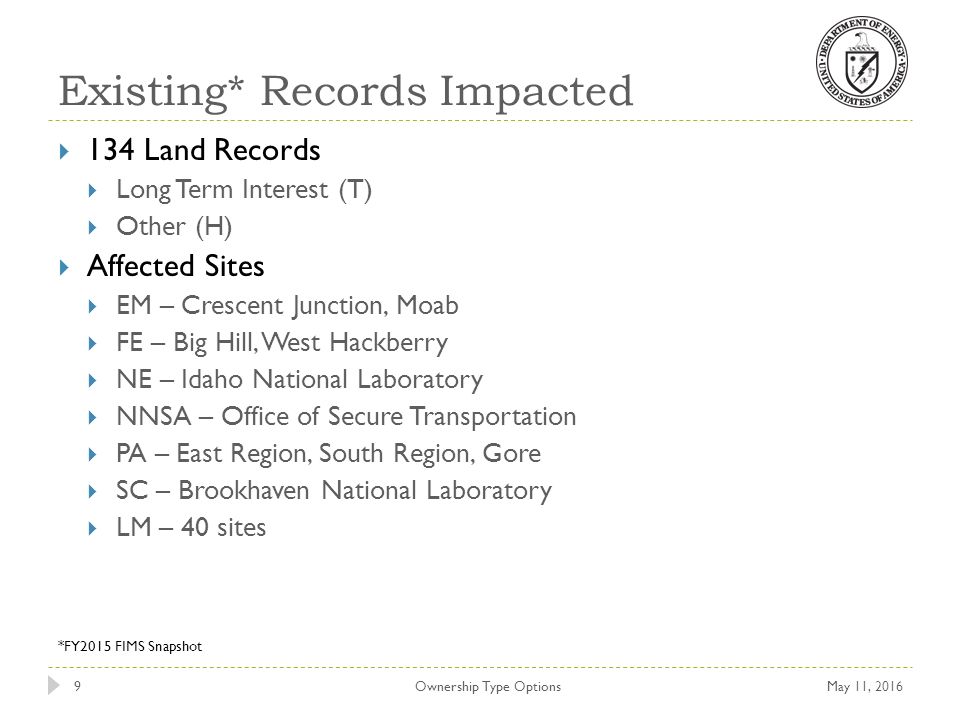 DEPARTMENT OF ENERGY
UNITED STATES OF AMERICA

Existing* Records Impacted

134 Land Records
Long Term Interest (T)
Other (H)

Affected Sites
EM – Crescent Junction, Moab
FE – Big Hill, West Hackberry
NE – Idaho National Laboratory
NNSA – Office of Secure Transportation
PA – East Region, South Region, Gore
SC – Brookhaven National Laboratory
LM – 40 sites

*FY2015 FIMS Snapshot

9 Ownership Type Options May 11, 2016